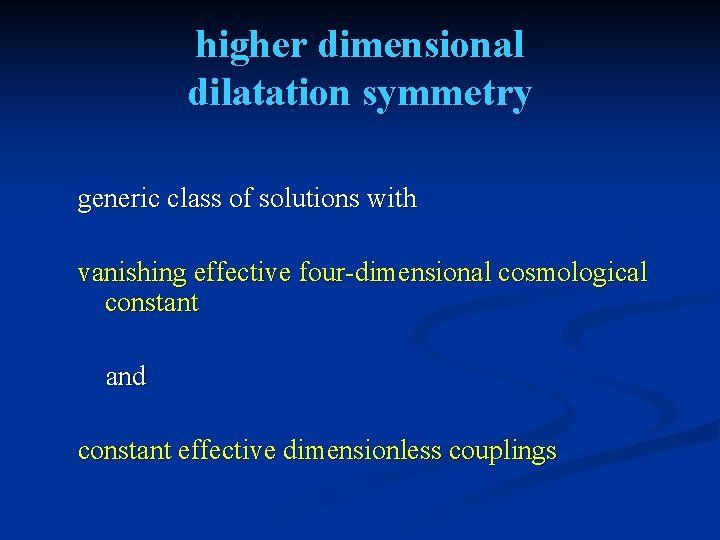 higher dimensional dilatation symmetry

generic class of solutions with

vanishing effective four-dimensional cosmological constant

and

constant effective dimensionless couplings